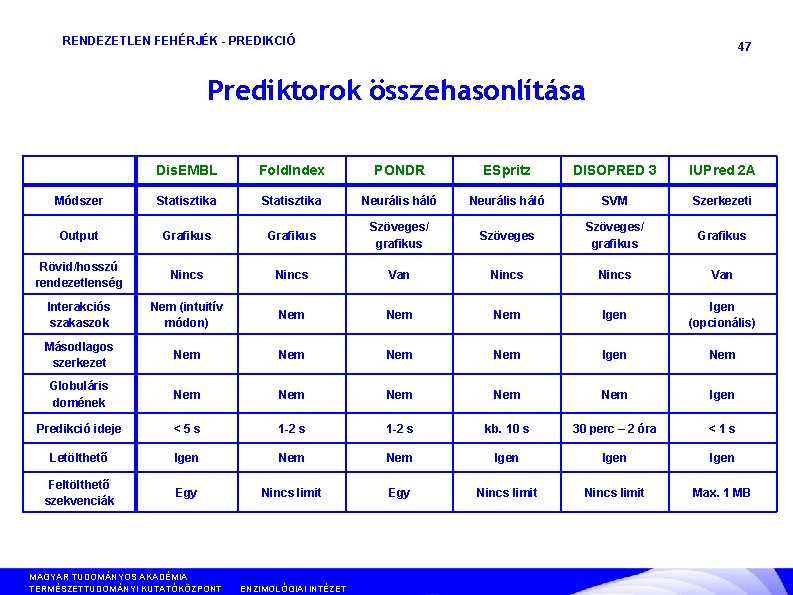 RENDEZETLEN FEHÉRJÉK - PREDIKCIÓ

47

Prediktorok összehasonlítása

| | DisEMBL | FoldIndex | PONDR | ESpritz | DISOPRED 3 | IUPred 2A |
|---|---|---|---|---|---|---|
| Módszer | Statisztika | Statisztika | Neurális háló | Neurális háló | SVM | Szerkezeti |
| Output | Grafikus | Grafikus | Szöveges/ grafikus | Szöveges | Szöveges/ grafikus | Grafikus |
| Rövid/hosszú rendezetlenség | Nincs | Nincs | Van | Nincs | Nincs | Van |
| Interakciós szakaszok | Nem (intuitív módon) | Nem | Nem | Nem | Igen | Igen (opcionális) |
| Másodlagos szerkezet | Nem | Nem | Nem | Nem | Igen | Nem |
| Globuláris domének | Nem | Nem | Nem | Nem | Nem | Igen |
| Predikció ideje | < 5 s | 1-2 s | 1-2 s | kb. 10 s | 30 perc – 2 óra | < 1 s |
| Letölthető | Igen | Nem | Nem | Igen | Igen | Igen |
| Feltölthető szekvenciák | Egy | Nincs limit | Egy | Nincs limit | Nincs limit | Max. 1 MB |

MAGYAR TUDOMÁNYOS AKADÉMIA
TERMÉSZETTUDOMÁNYI KUTATÓKÖZPONT ENZIMOLÓGIAI INTÉZET